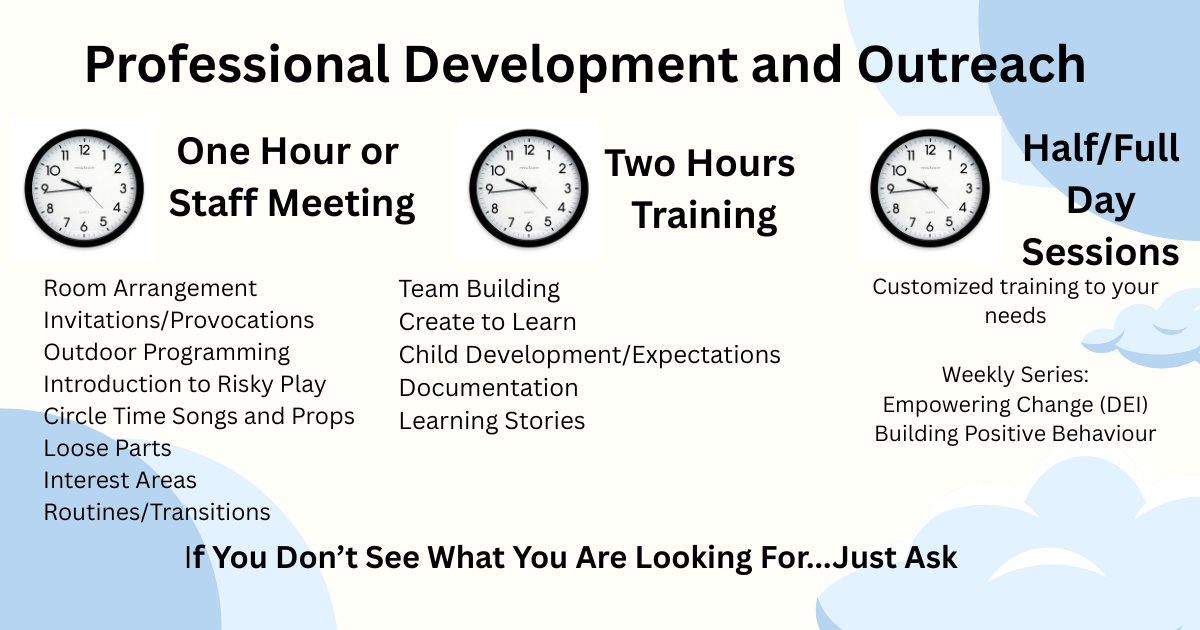 Professional Development and Outreach

One Hour or Staff Meeting

Room Arrangement
Invitations/Provocations
Outdoor Programming
Introduction to Risky Play
Circle Time Songs and Props
Loose Parts
Interest Areas
Routines/Transitions

Two Hours Training

Team Building
Create to Learn
Child Development/Expectations
Documentation
Learning Stories

Half/Full Day Sessions

Customized training to your needs

Weekly Series:
Empowering Change (DEI)
Building Positive Behaviour

If You Don't See What You Are Looking For...Just Ask